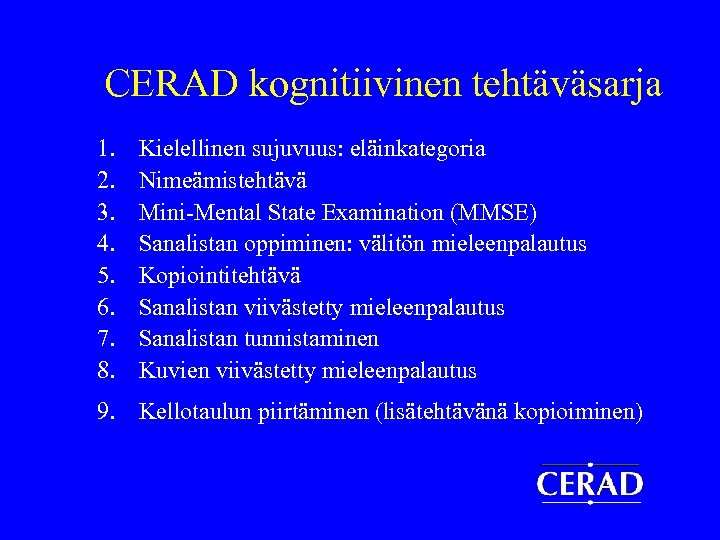 CERAD kognitiivinen tehtäväsarja

1. Kielellinen sujuvuus: eläinkategoria
2. Nimeämistehtävä
3. Mini-Mental State Examination (MMSE)
4. Sanalistan oppiminen: välitön mieleenpalautus
5. Kopiointitehtävä
6. Sanalistan viivästetty mieleenpalautus
7. Sanalistan tunnistaminen
8. Kuvien viivästetty mieleenpalautus
9. Kellotaulun piirtäminen (lisätehtävänä kopioiminen)

CERAD